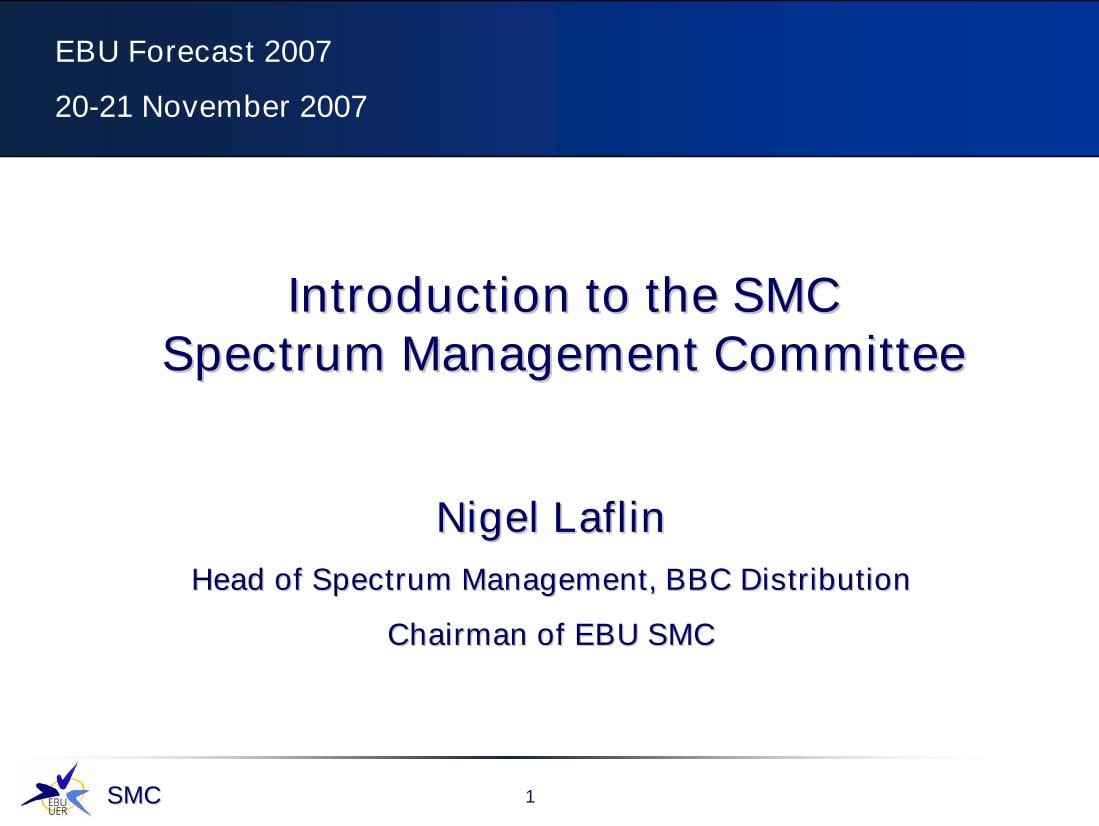 EBU Forecast 2007

20-21 November 2007

Introduction to the SMC
Spectrum Management Committee

Nigel Laflin

Head of Spectrum Management, BBC Distribution

Chairman of EBU SMC

EBU UER

SMC

1